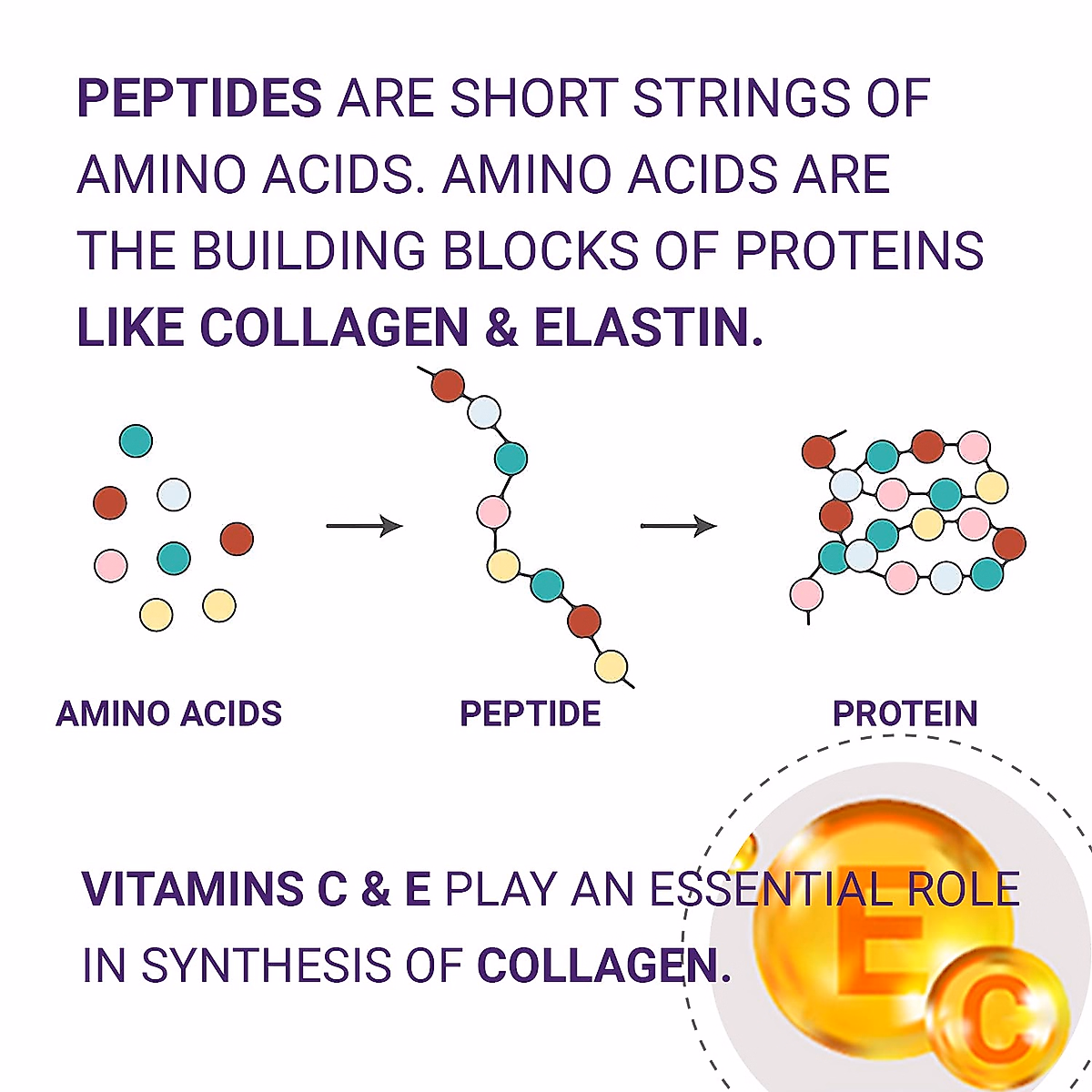 PEPTIDES ARE SHORT STRINGS OF AMINO ACIDS. AMINO ACIDS ARE THE BUILDING BLOCKS OF PROTEINS LIKE COLLAGEN & ELASTIN.

AMINO ACIDS

PEPTIDE

PROTEIN

VITAMINS C & E PLAY AN ESSENTIAL ROLE IN SYNTHESIS OF COLLAGEN.

E

C